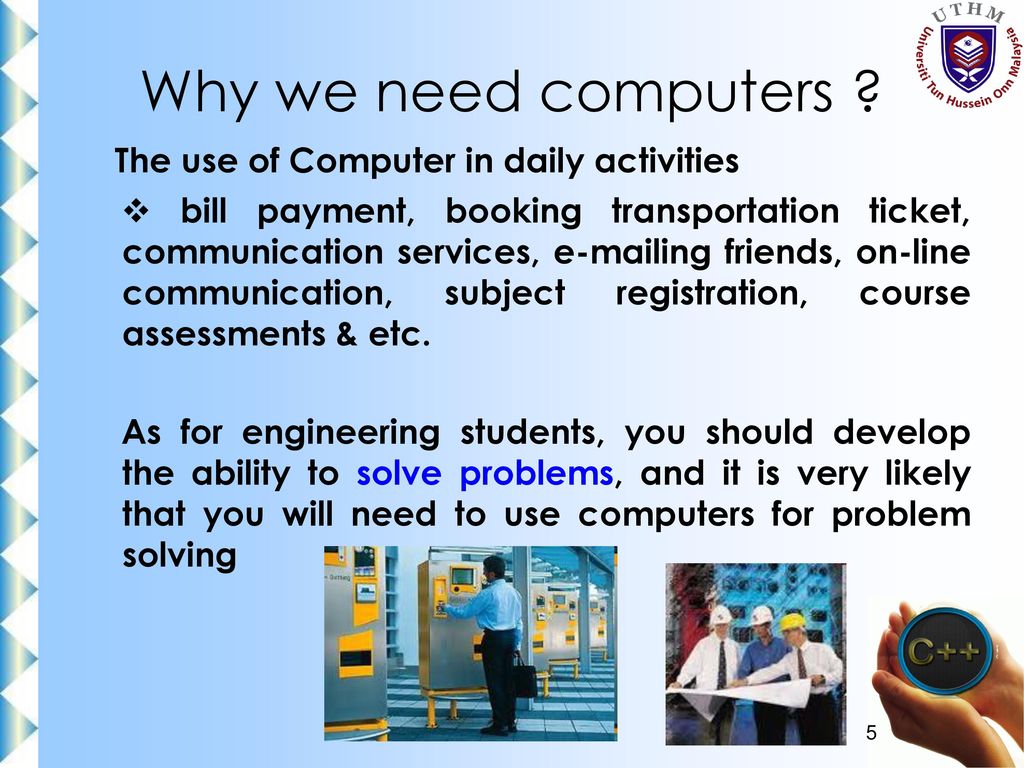 UTHM
Universiti Tun Hussein Onn Malaysia

Why we need computers ?

The use of Computer in daily activities

❖ bill payment, booking transportation ticket, communication services, e-mailing friends, on-line communication, subject registration, course assessments & etc.

As for engineering students, you should develop the ability to solve problems, and it is very likely that you will need to use computers for problem solving

C++

5